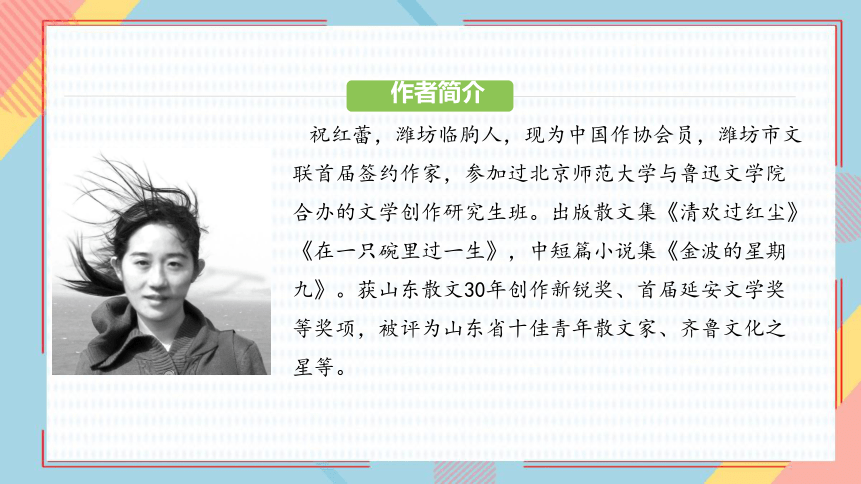 作者简介

祝红蕾，潍坊临朐人，现为中国作协会员，潍坊市文联首届签约作家，参加过北京师范大学与鲁迅文学院合办的文学创作研究生班。出版散文集《清欢过红尘》《在一只碗里过一生》，中短篇小说集《金波的星期九》。获山东散文30年创作新锐奖、首届延安文学奖等奖项，被评为山东省十佳青年散文家、齐鲁文化之星等。